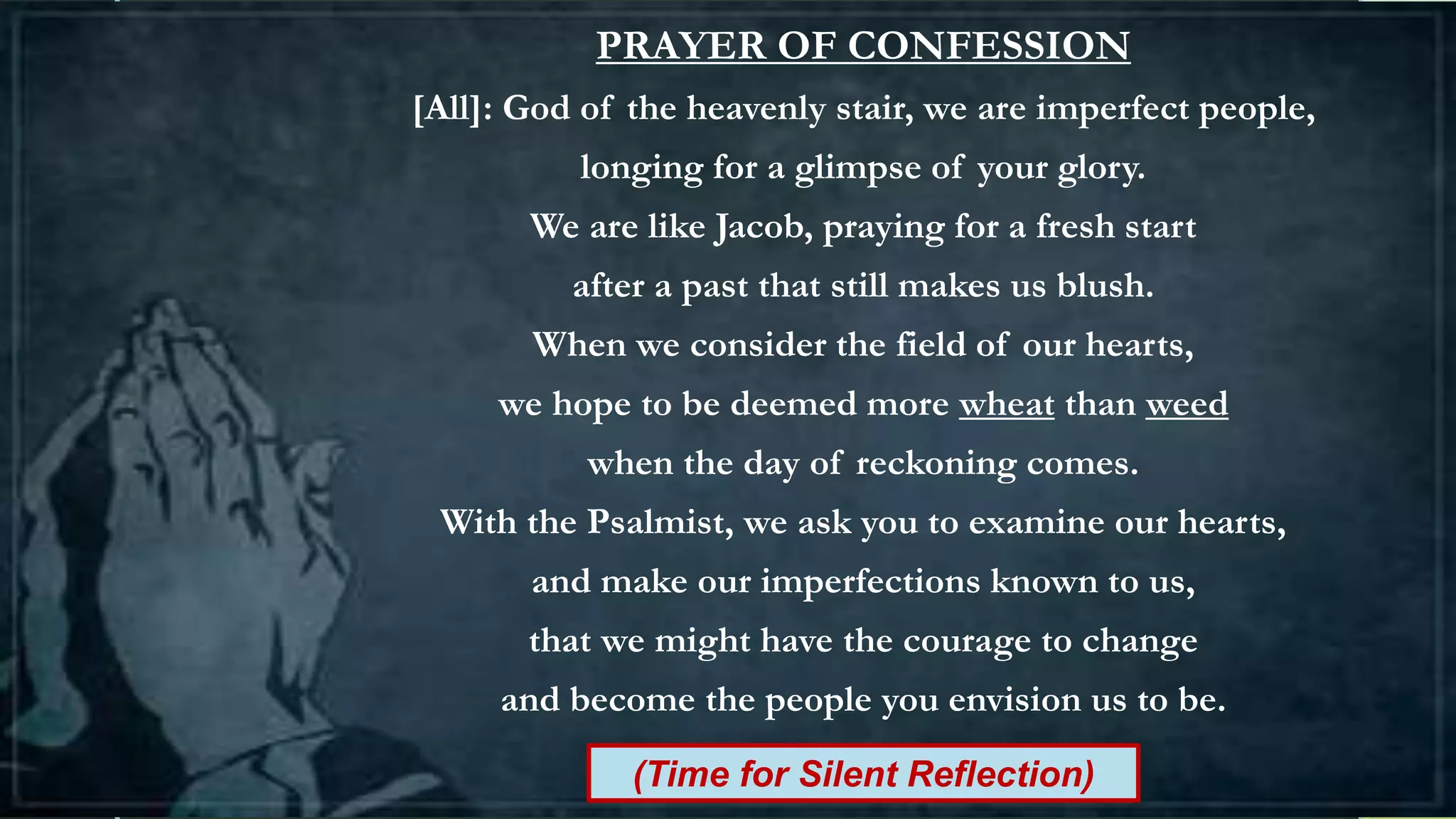 PRAYER OF CONFESSION

[All]: God of the heavenly stair, we are imperfect people,
longing for a glimpse of your glory.
We are like Jacob, praying for a fresh start
after a past that still makes us blush.
When we consider the field of our hearts,
we hope to be deemed more wheat than weed
when the day of reckoning comes.
With the Psalmist, we ask you to examine our hearts,
and make our imperfections known to us,
that we might have the courage to change
and become the people you envision us to be.

(Time for Silent Reflection)